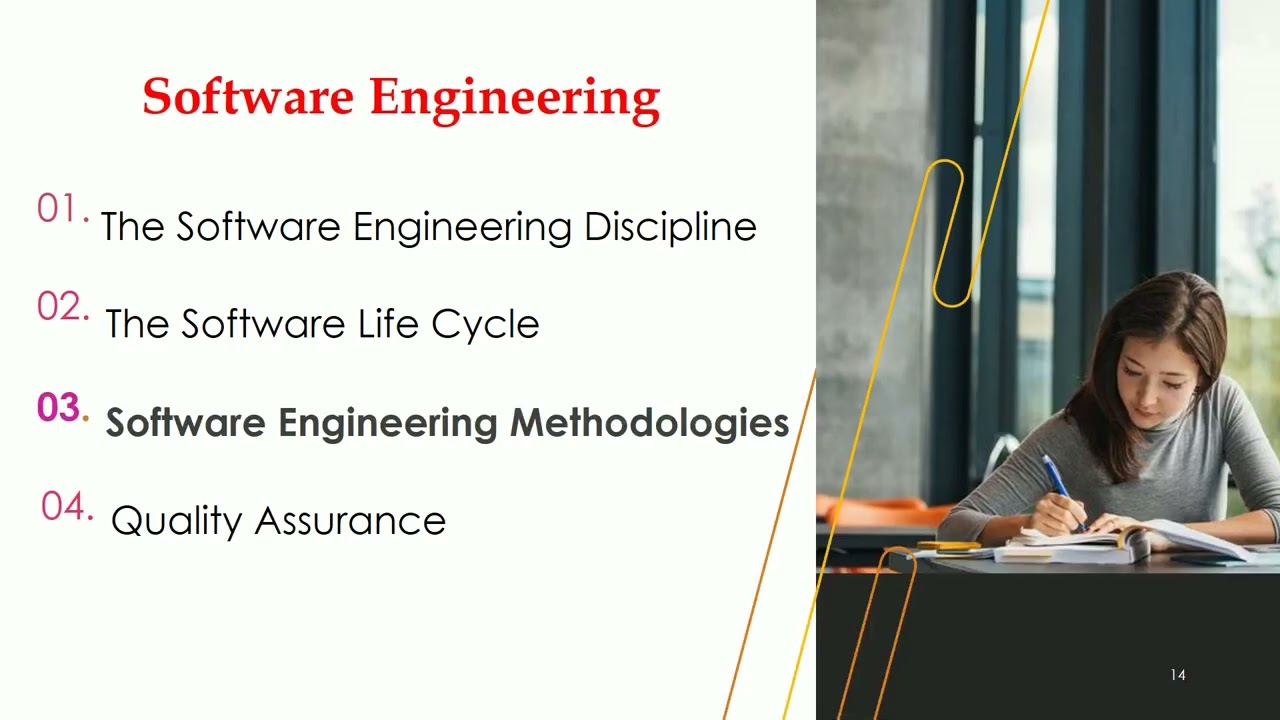 Software Engineering

01. The Software Engineering Discipline

02. The Software Life Cycle

03. Software Engineering Methodologies

04. Quality Assurance

14